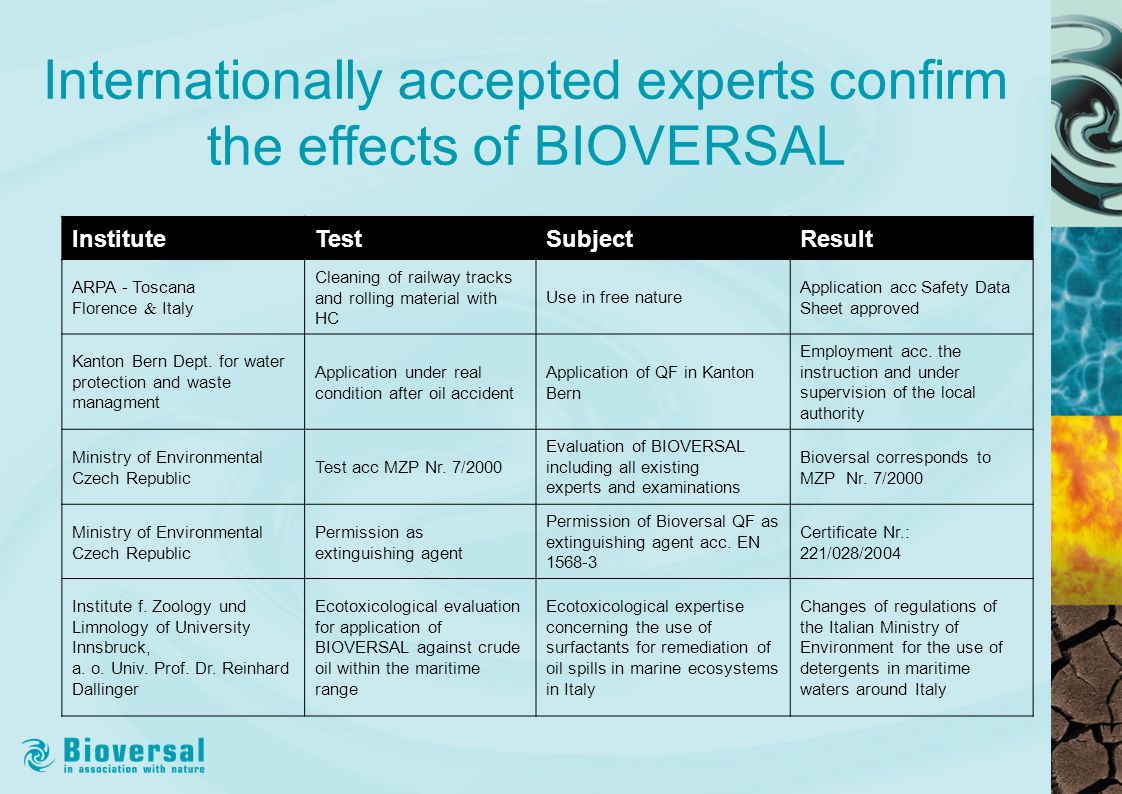 Internationally accepted experts confirm the effects of BIOVERSAL

| Institute | Test | Subject | Result |
|---|---|---|---|
| ARPA - Toscana Florence & Italy | Cleaning of railway tracks and rolling material with HC | Use in free nature | Application acc Safety Data Sheet approved |
| Kanton Bern Dept. for water protection and waste managment | Application under real condition after oil accident | Application of QF in Kanton Bern | Employment acc. the instruction and under supervision of the local authority |
| Ministry of Environmental Czech Republic | Test acc MZP Nr. 7/2000 | Evaluation of BIOVERSAL including all existing experts and examinations | Bioversal corresponds to MZP Nr. 7/2000 |
| Ministry of Environmental Czech Republic | Permission as extinguishing agent | Permission of Bioversal QF as extinguishing agent acc. EN 1568-3 | Certificate Nr.: 221/028/2004 |
| Institute f. Zoology und Limnology of University Innsbruck, a. o. Univ. Prof. Dr. Reinhard Dallinger | Ecotoxicological evaluation for application of BIOVERSAL against crude oil within the maritime range | Ecotoxicological expertise concerning the use of surfactants for remediation of oil spills in marine ecosystems in Italy | Changes of regulations of the Italian Ministry of Environment for the use of detergents in maritime waters around Italy |

Bioversal
in association with nature